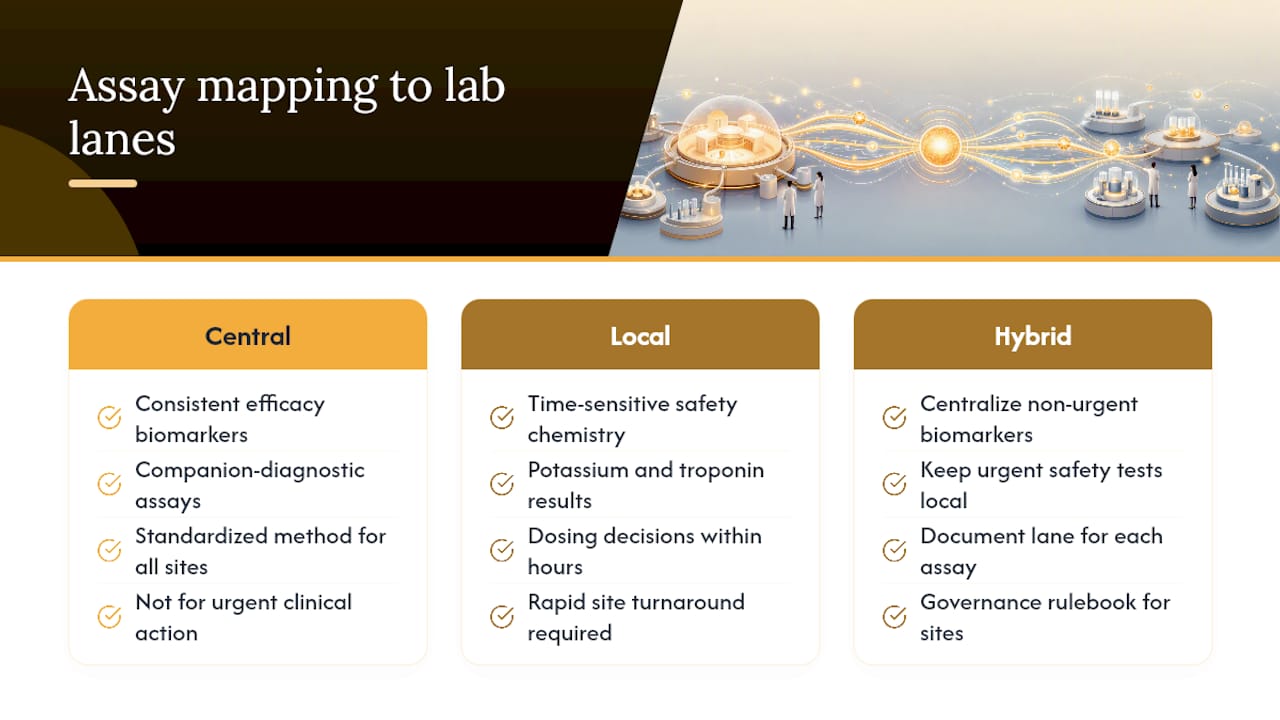 Assay mapping to lab lanes

Central

Consistent efficacy biomarkers

Companion-diagnostic assays

Standardized method for all sites

Not for urgent clinical action

Local

Time-sensitive safety chemistry

Potassium and troponin results

Dosing decisions within hours

Rapid site turnaround required

Hybrid

Centralize non-urgent biomarkers

Keep urgent safety tests local

Document lane for each assay

Governance rulebook for sites